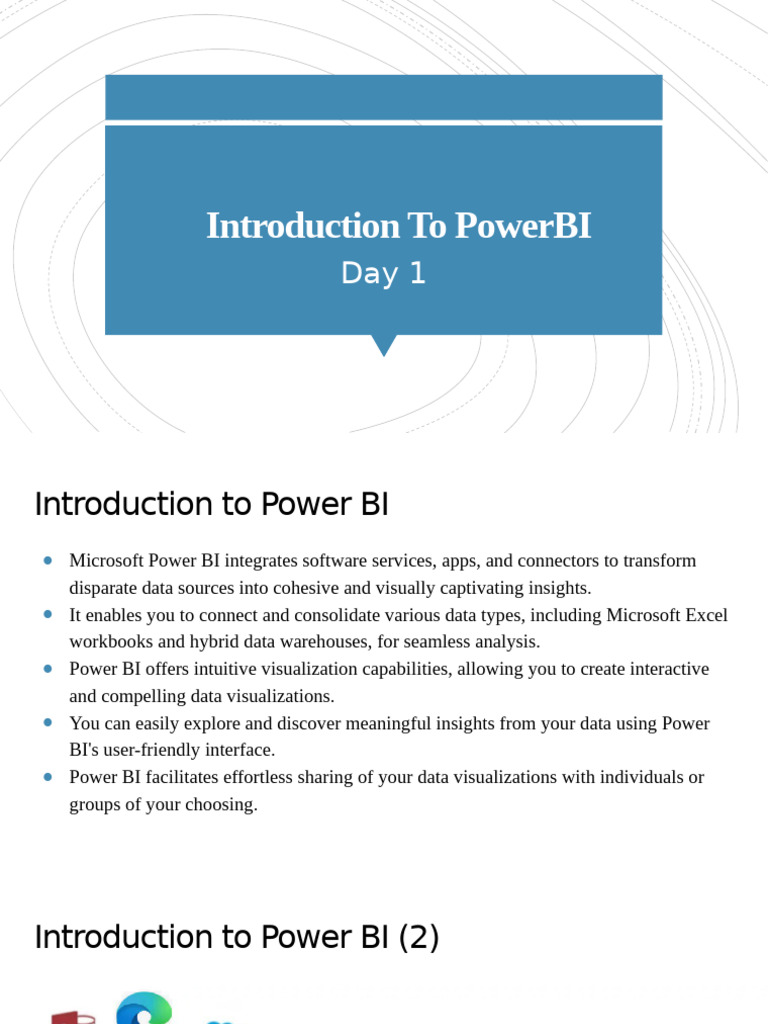 Introduction To PowerBI

Day 1

Introduction to Power BI

- Microsoft Power BI integrates software services, apps, and connectors to transform disparate data sources into cohesive and visually captivating insights.
- It enables you to connect and consolidate various data types, including Microsoft Excel workbooks and hybrid data warehouses, for seamless analysis.
- Power BI offers intuitive visualization capabilities, allowing you to create interactive and compelling data visualizations.
- You can easily explore and discover meaningful insights from your data using Power BI's user-friendly interface.
- Power BI facilitates effortless sharing of your data visualizations with individuals or groups of your choosing.

Introduction to Power BI (2)